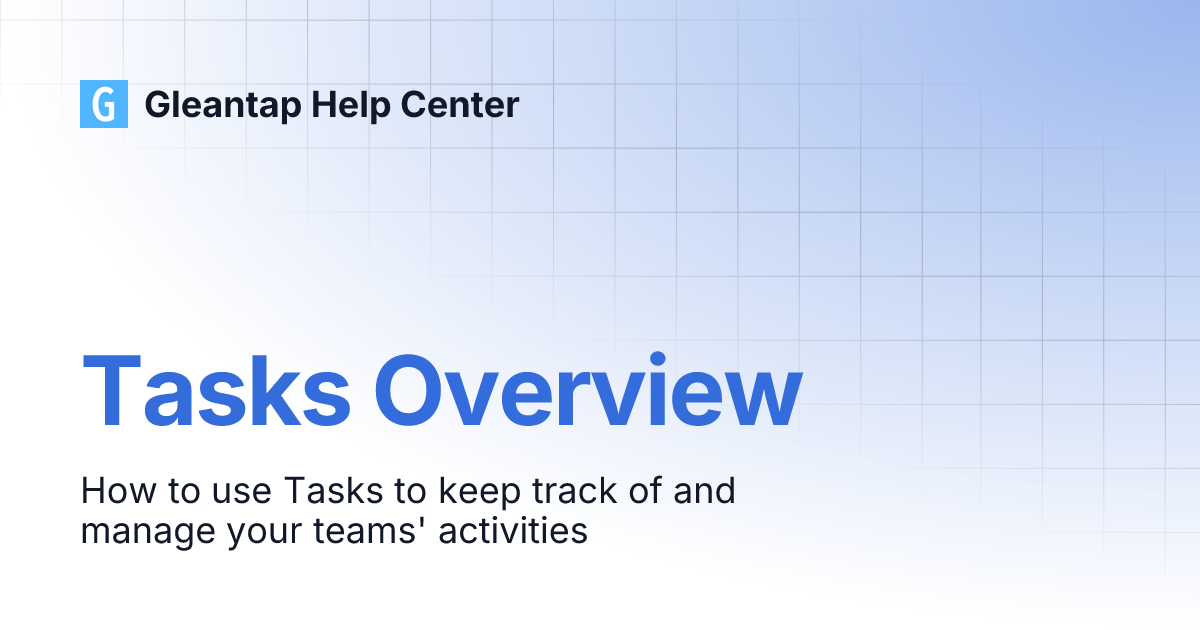 G Gleantap Help Center

Tasks Overview

How to use Tasks to keep track of and manage your teams' activities